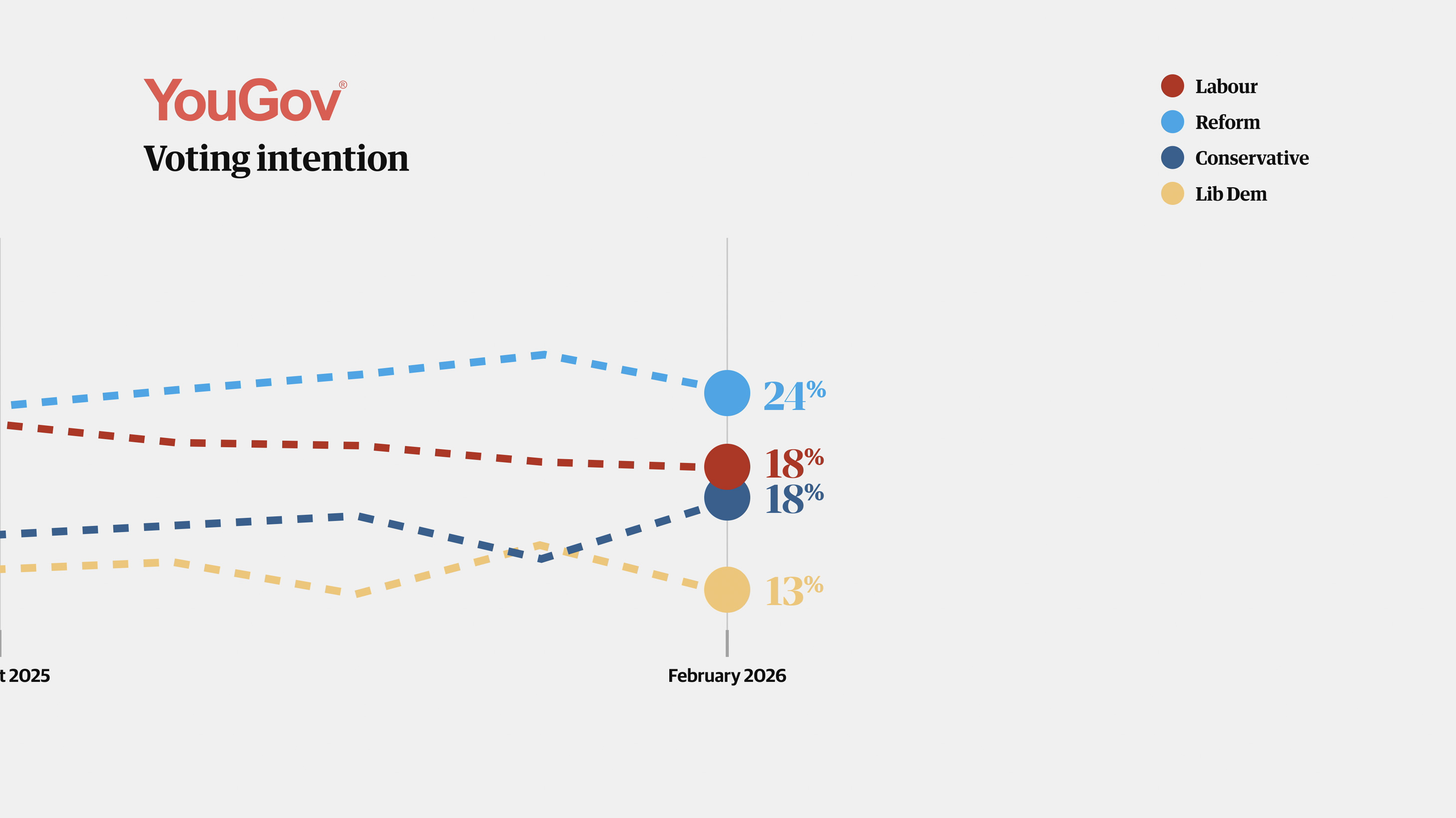 YouGov®

Voting intention

Labour
Reform
Conservative
Lib Dem

24%
18%
18%
13%

t 2025

February 2026